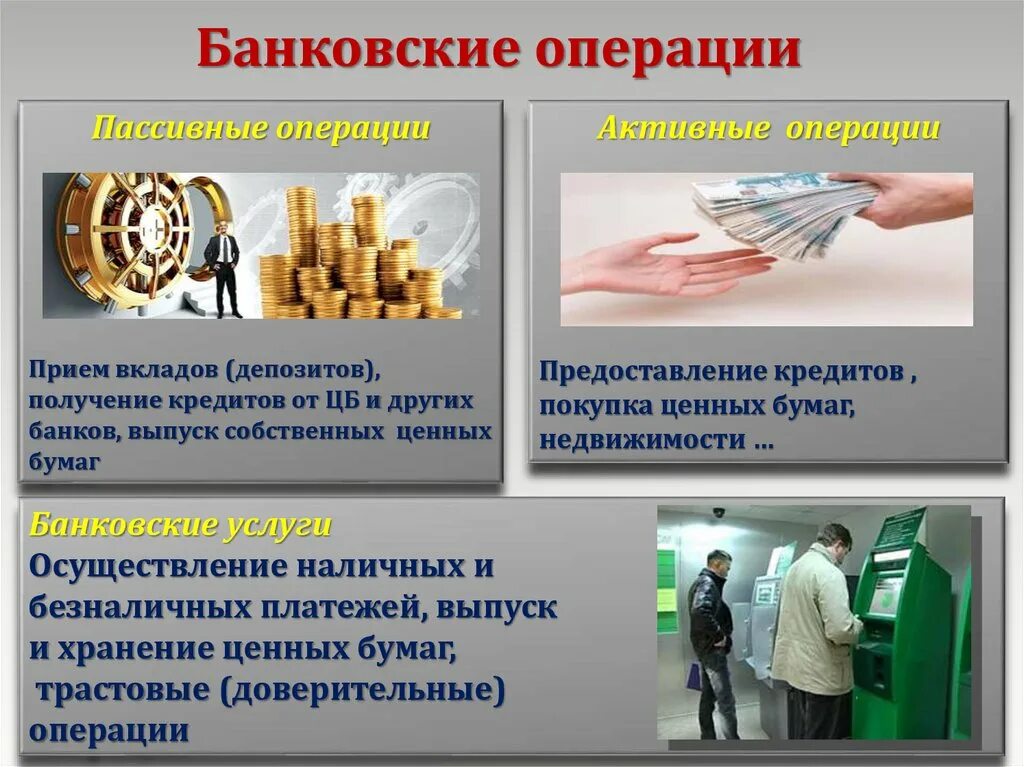 Банковские операции

Пассивные операции

Прием вкладов (депозитов), получение кредитов от ЦБ и других банков, выпуск собственных ценных бумаг

Активные операции

Предоставление кредитов , покупка ценных бумаг, недвижимости …

Банковские услуги
Осуществление наличных и безналичных платежей, выпуск и хранение ценных бумаг, трастовые (доверительные) операции